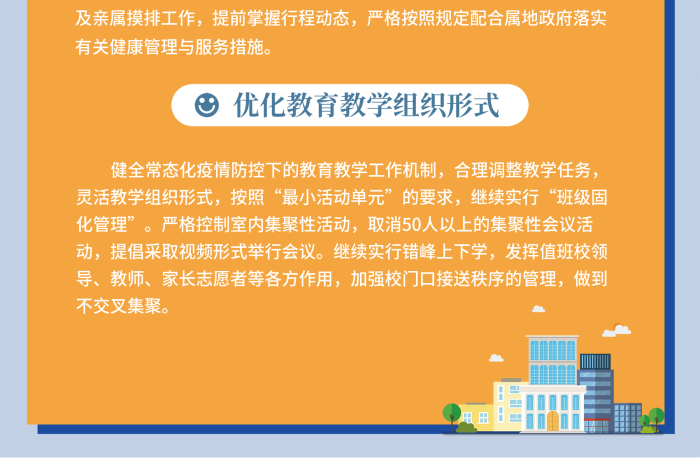 及亲属摸排工作，提前掌握行程动态，严格按照规定配合属地政府落实有关健康管理与服务措施。

优化教育教学组织形式

健全常态化疫情防控下的教育教学工作机制，合理调整教学任务，灵活教学组织形式，按照“最小活动单元”的要求，继续实行“班级固化管理”。严格控制室内集聚性活动，取消50人以上的集聚性会议活动，提倡采取视频形式举行会议。继续实行错峰上下学，发挥值班校领导、教师、家长志愿者等各方作用，加强校门口接送秩序的管理，做到不交叉集聚。